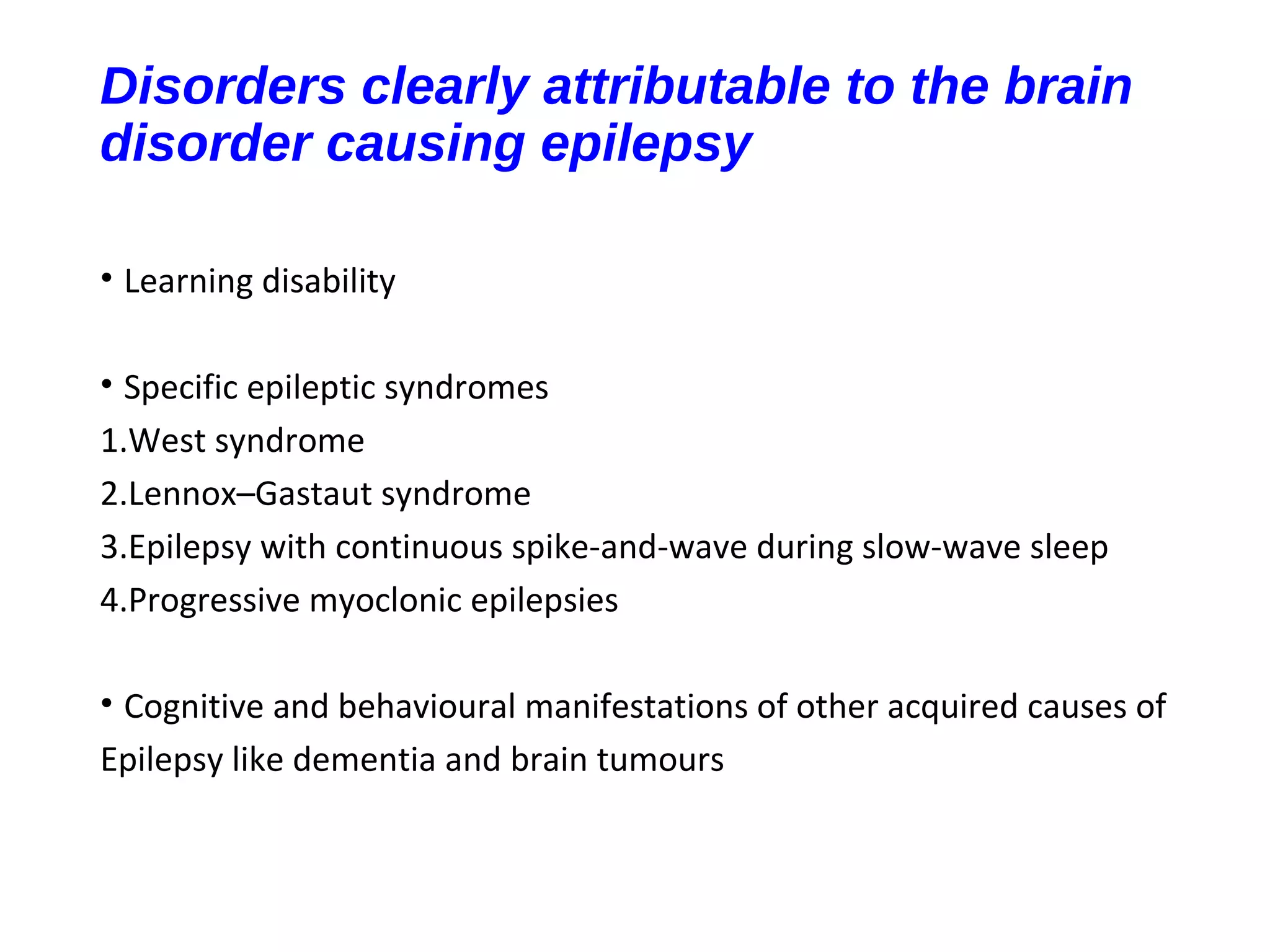 Disorders clearly attributable to the brain disorder causing epilepsy

• Learning disability

• Specific epileptic syndromes
1.West syndrome
2.Lennox–Gastaut syndrome
3.Epilepsy with continuous spike-and-wave during slow-wave sleep
4.Progressive myoclonic epilepsies

• Cognitive and behavioural manifestations of other acquired causes of Epilepsy like dementia and brain tumours